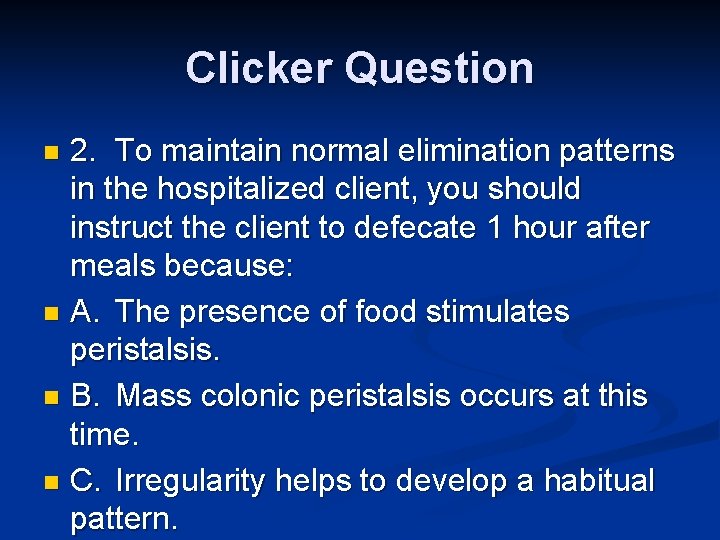 Clicker Question

2. To maintain normal elimination patterns in the hospitalized client, you should instruct the client to defecate 1 hour after meals because:

A. The presence of food stimulates peristalsis.

B. Mass colonic peristalsis occurs at this time.

C. Irregularity helps to develop a habitual pattern.